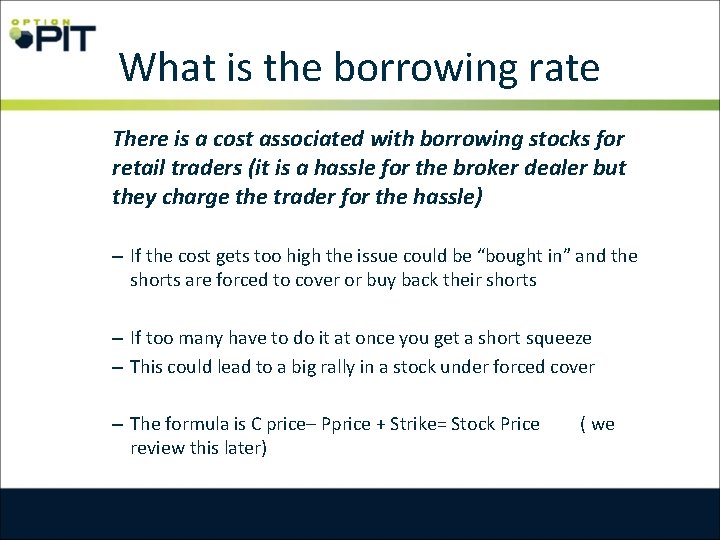 OPTION PIT

What is the borrowing rate

There is a cost associated with borrowing stocks for retail traders (it is a hassle for the broker dealer but they charge the trader for the hassle)

– If the cost gets too high the issue could be “bought in” and the shorts are forced to cover or buy back their shorts

– If too many have to do it at once you get a short squeeze

– This could lead to a big rally in a stock under forced cover

– The formula is C price– Pprice + Strike= Stock Price ( we review this later)